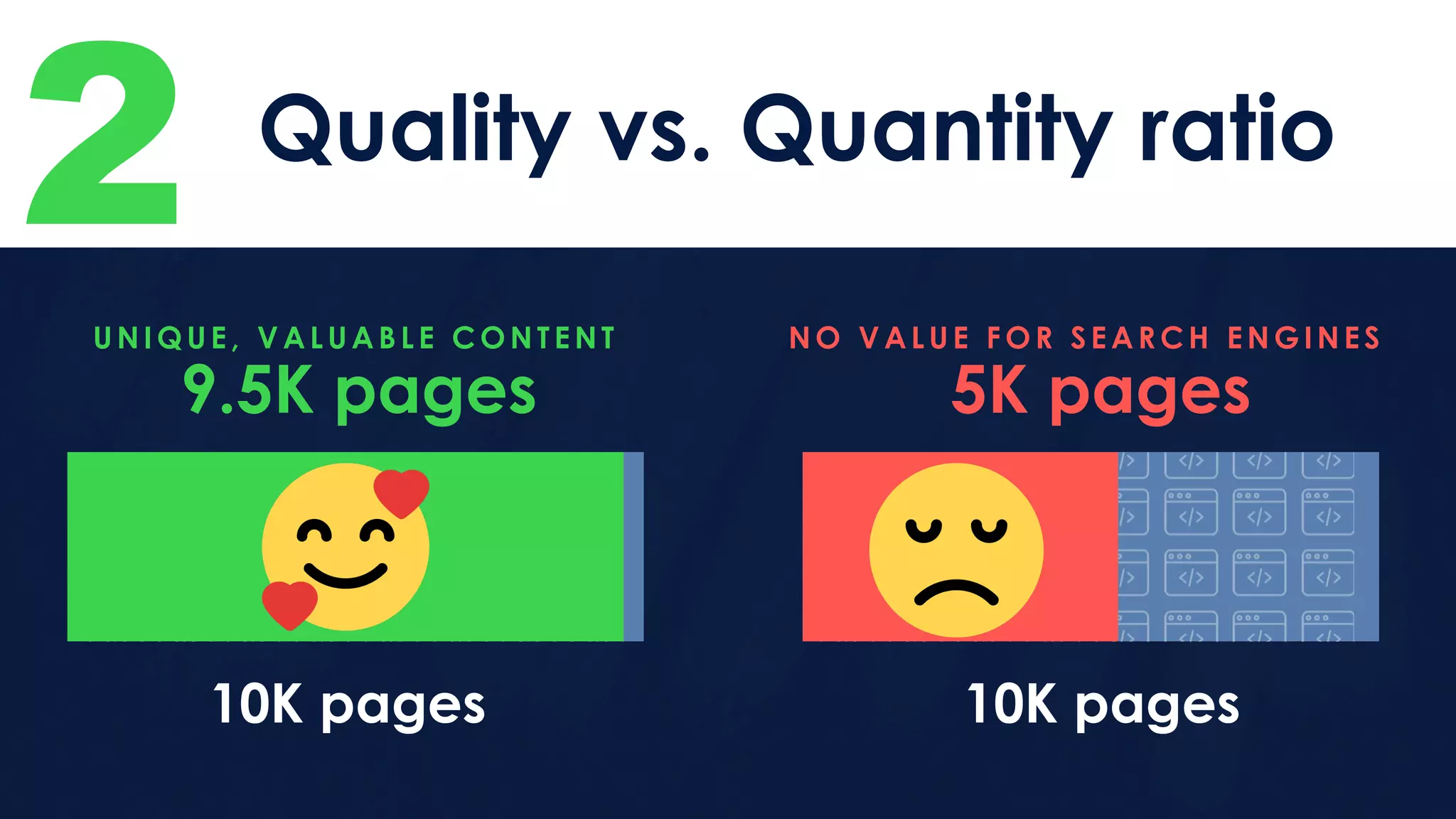 2 Quality vs. Quantity ratio

UNIQUE, VALUABLE CONTENT
9.5K pages

10K pages

NO VALUE FOR SEARCH ENGINES
5K pages

10K pages